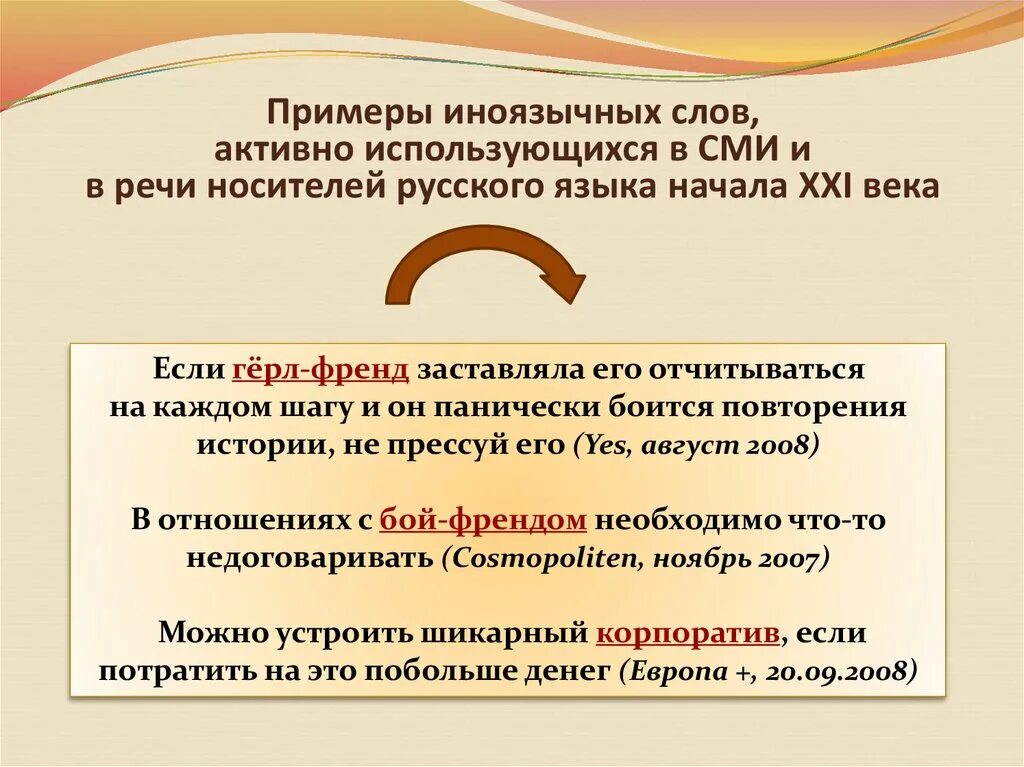 Примеры иноязычных слов, активно использующихся в СМИ и в речи носителей русского языка начала XXI века

Если гёрл-френд заставляла его отчитываться на каждом шагу и он панически боится повторения истории, не прессуй его (Yes, август 2008)

В отношениях с бой-френдом необходимо что-то недоговаривать (Cosmopoliten, ноябрь 2007)

Можно устроить шикарный корпоратив, если потратить на это побольше денег (Европа +, 20.09.2008)